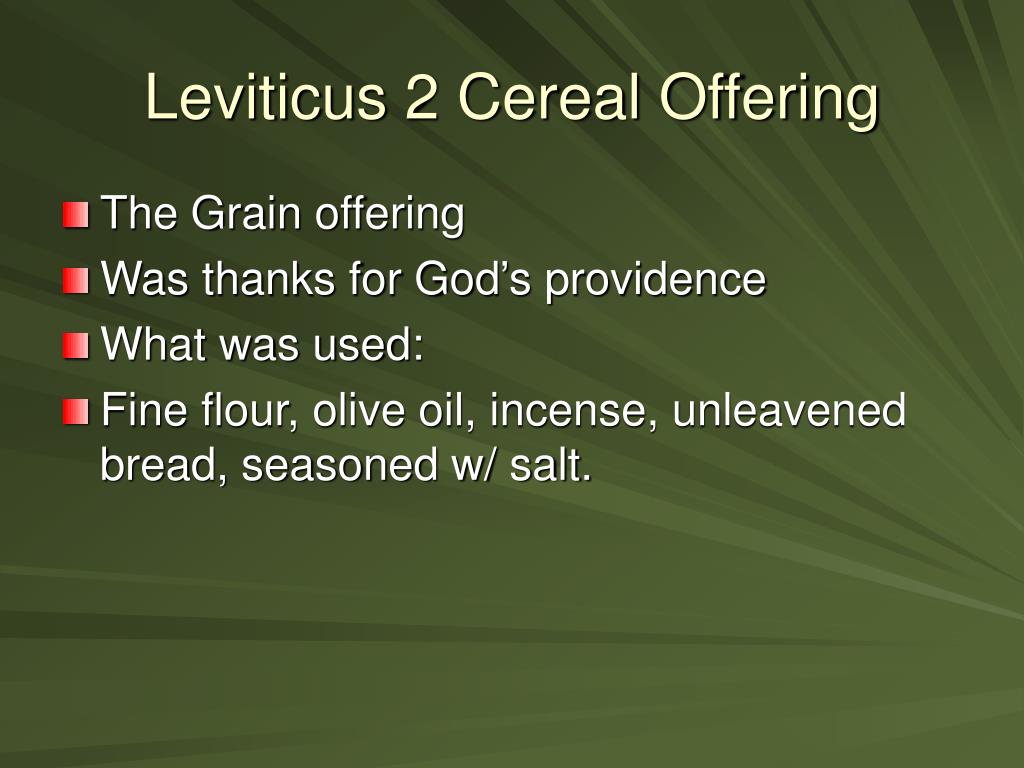 Leviticus 2 Cereal Offering

The Grain offering
Was thanks for God’s providence
What was used:
Fine flour, olive oil, incense, unleavened bread, seasoned w/ salt.